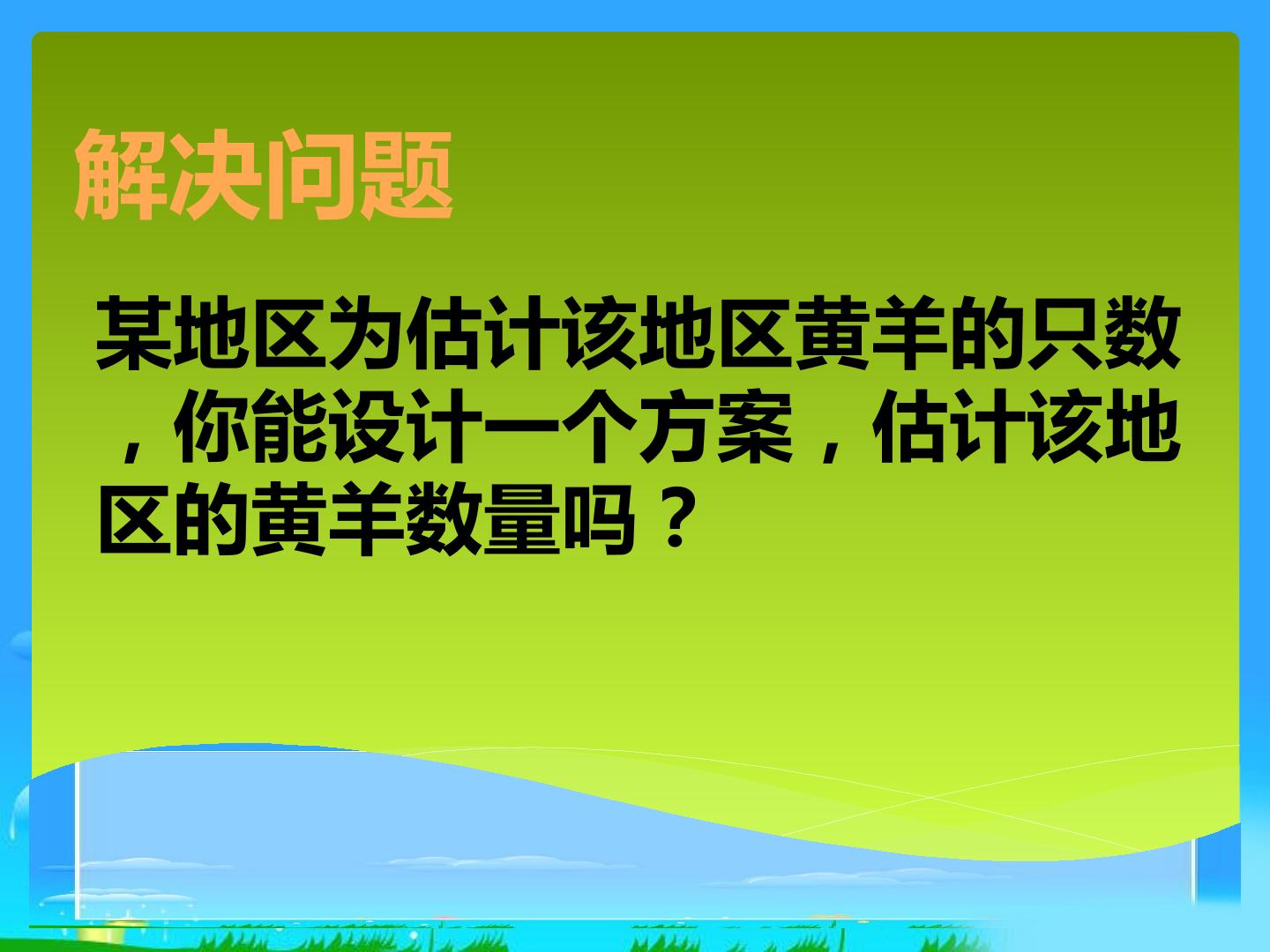 解决问题

某地区为估计该地区黄羊的只数，你能设计一个方案，估计该地区的黄羊数量吗？